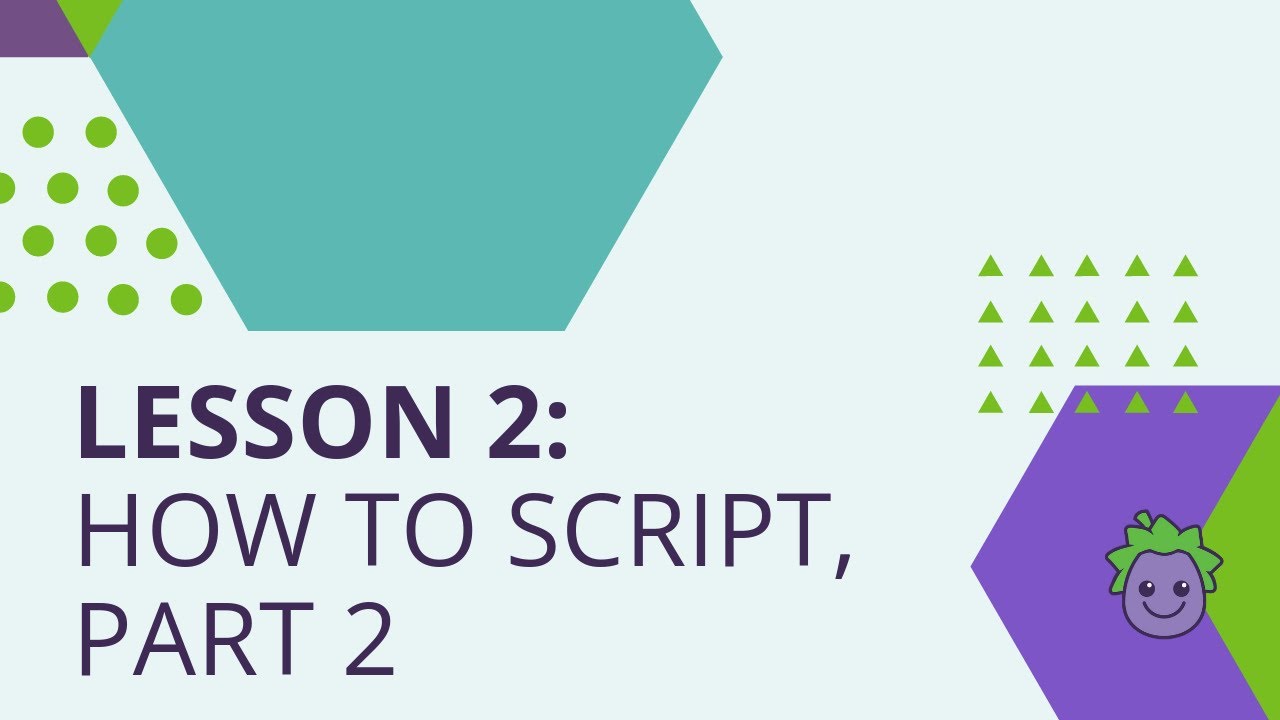 LESSON 2:
HOW TO SCRIPT,
PART 2